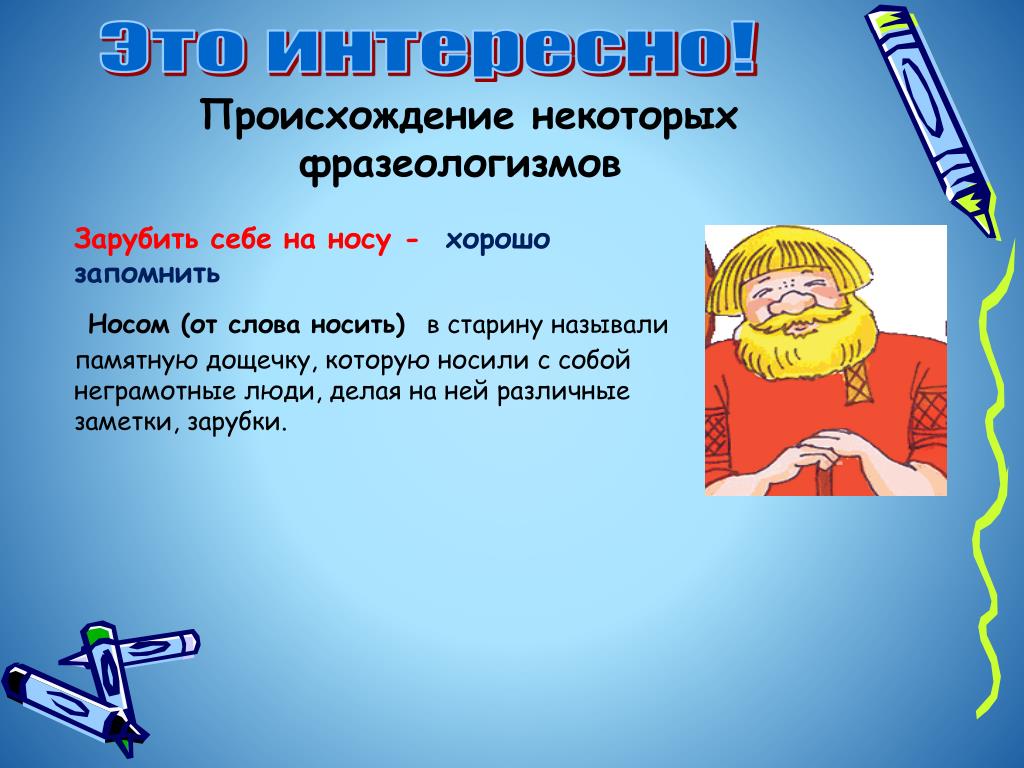 Это интересно!

Происхождение некоторых фразеологизмов

Зарубить себе на носу - хорошо запомнить

Носом (от слова носить) в старину называли памятную дощечку, которую носили с собой неграмотные люди, делая на ней различные заметки, зарубки.